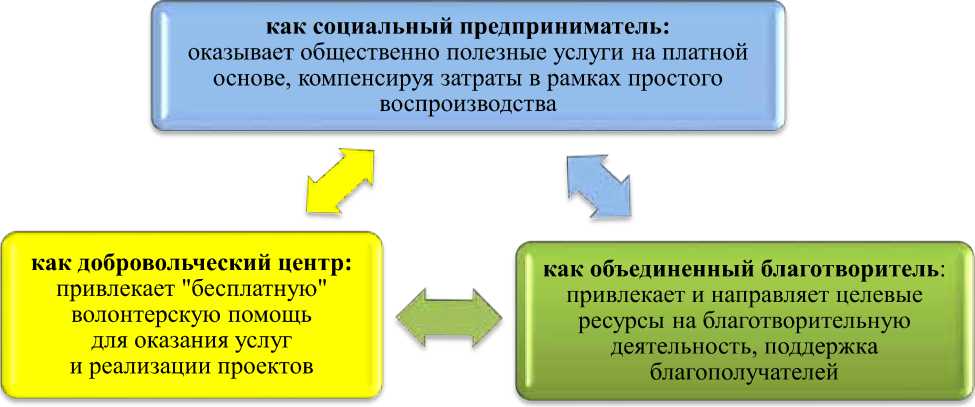 как социальный предприниматель:
оказывает общественно полезные услуги на платной основе, компенсируя затраты в рамках простого воспроизводства

как добровольческий центр:
привлекает "бесплатную" волонтерскую помощь для оказания услуг и реализации проектов

как объединенный благотворитель:
привлекает и направляет целевые ресурсы на благотворительную деятельность, поддержка благополучателей